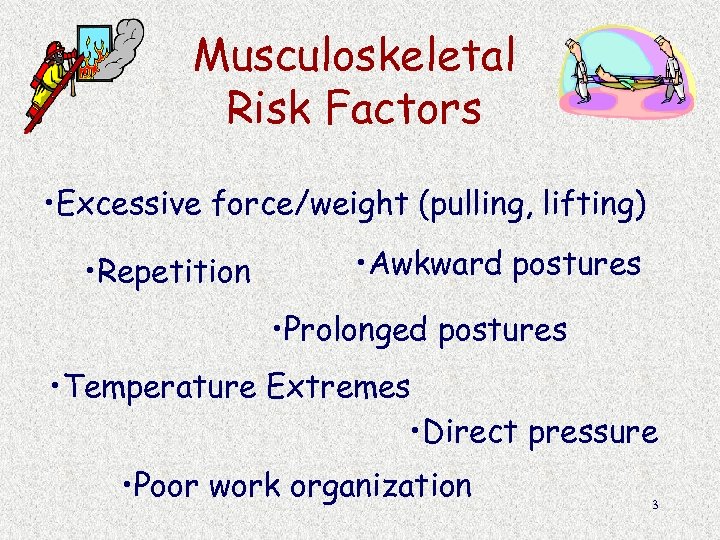 Musculoskeletal Risk Factors

•Excessive force/weight (pulling, lifting)

•Repetition

•Awkward postures

•Prolonged postures

•Temperature Extremes

•Direct pressure

•Poor work organization

3